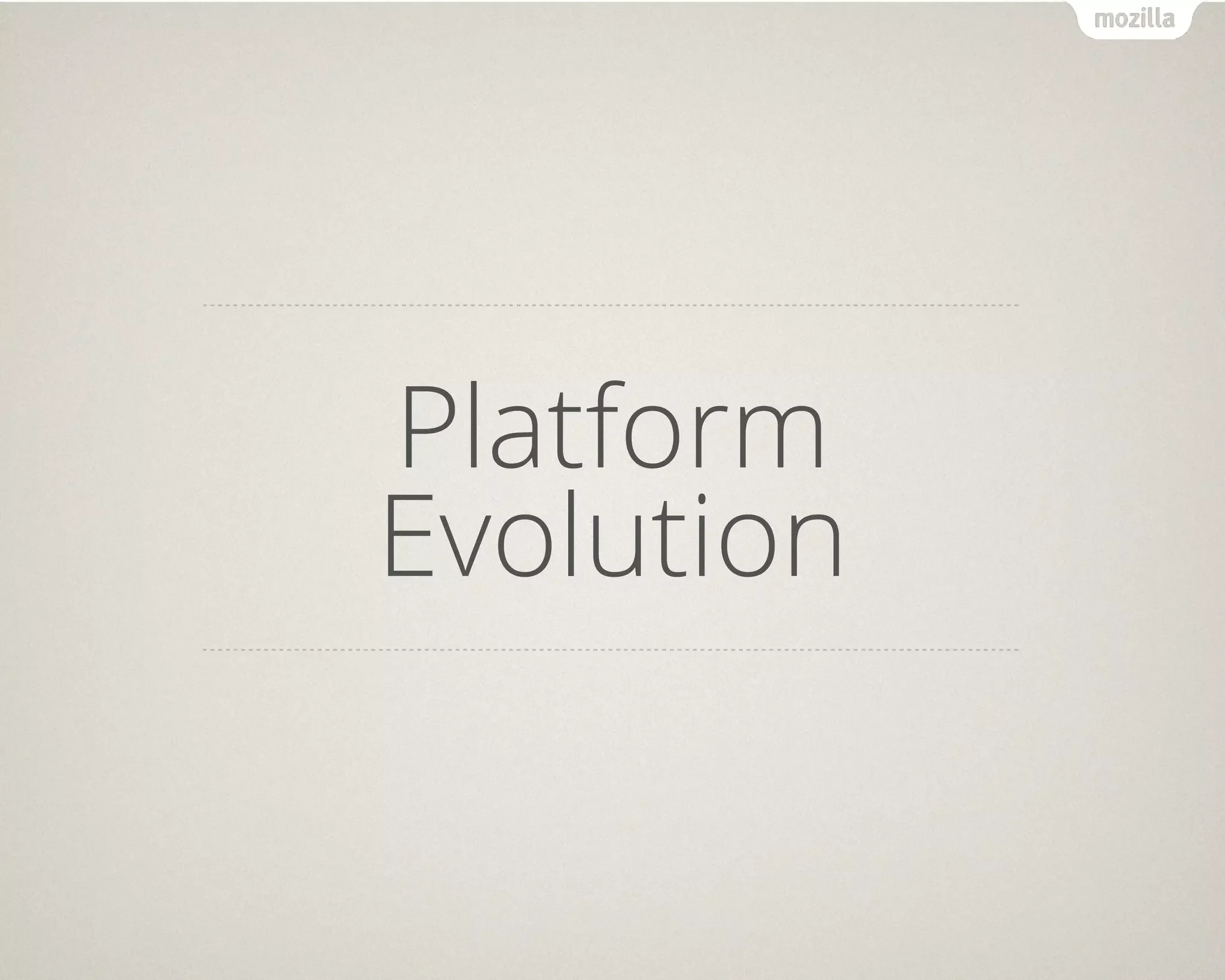 mozilla

Platform Evolution